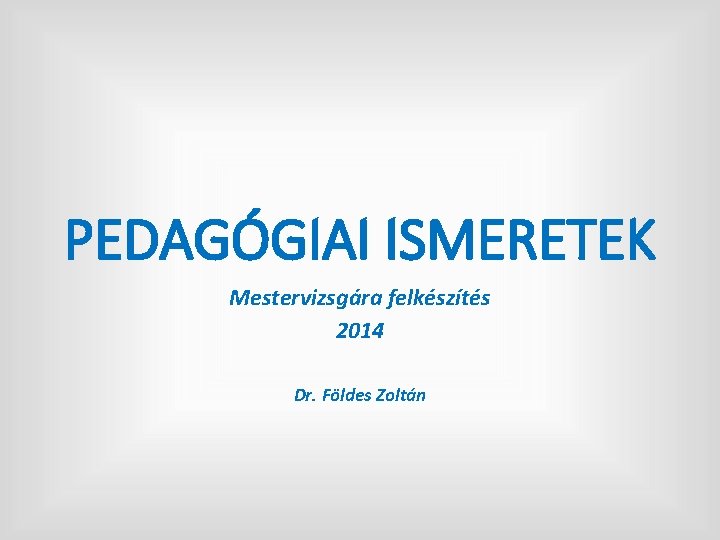 PEDAGÓGIAI ISMERETEK

Mestervizsgára felkészítés
2014

Dr. Földes Zoltán